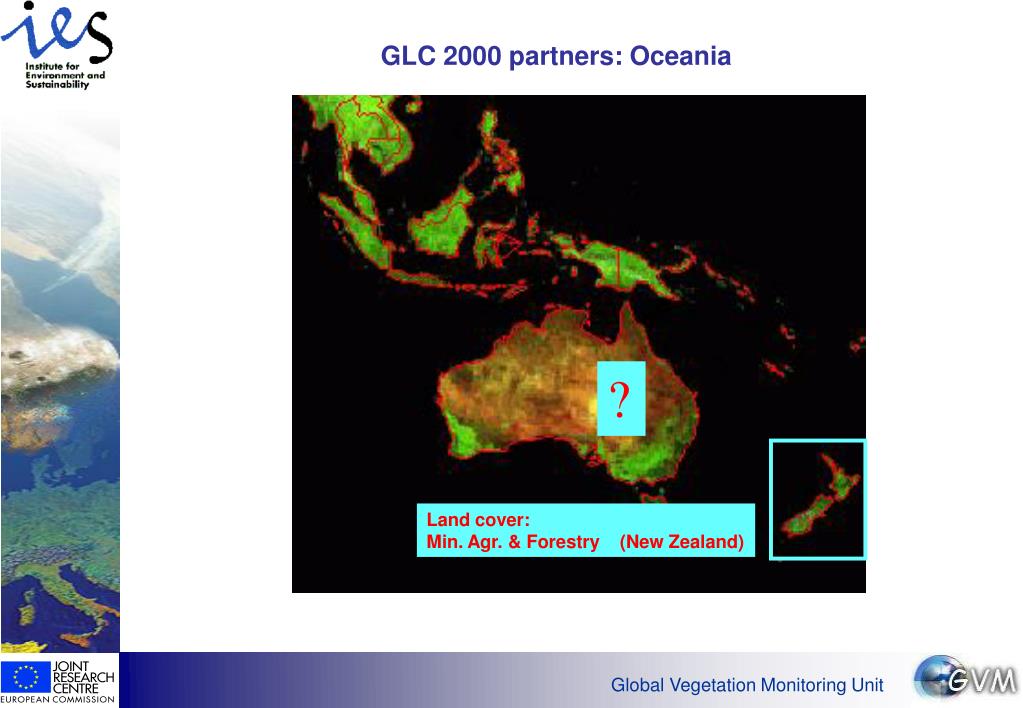 ies
Institute for Environment and Sustainability

GLC 2000 partners: Oceania

?

Land cover:
Min. Agr. & Forestry (New Zealand)

JOINT RESEARCH CENTRE
EUROPEAN COMMISSION

Global Vegetation Monitoring Unit

GVM